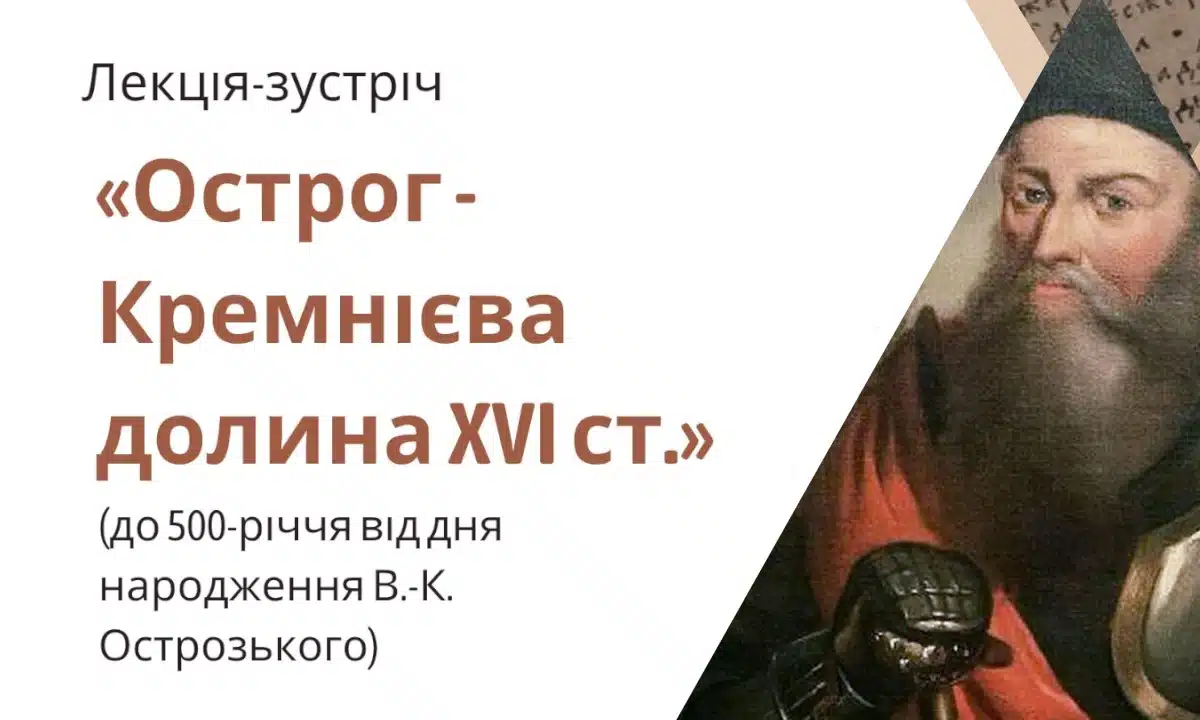 Лекція-зустріч

«Острог - Кремнієва долина XVI ст.»

(до 500-річчя від дня народження В.-К. Острозького)